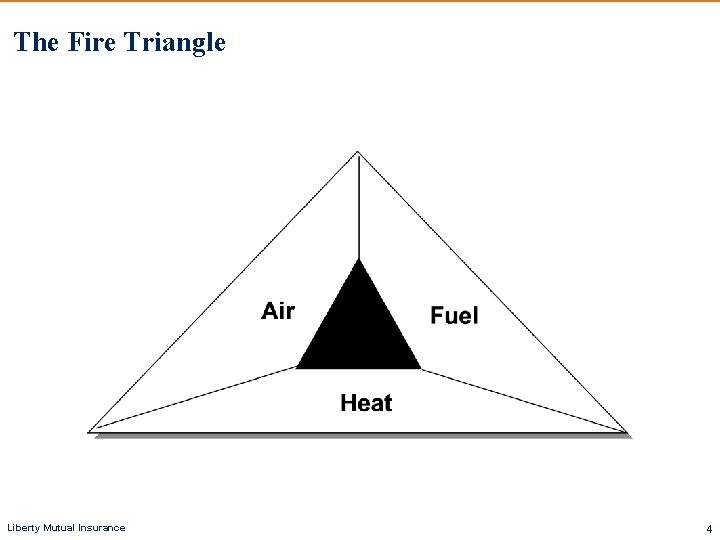 The Fire Triangle

Air

Fuel

Heat

Liberty Mutual Insurance

4